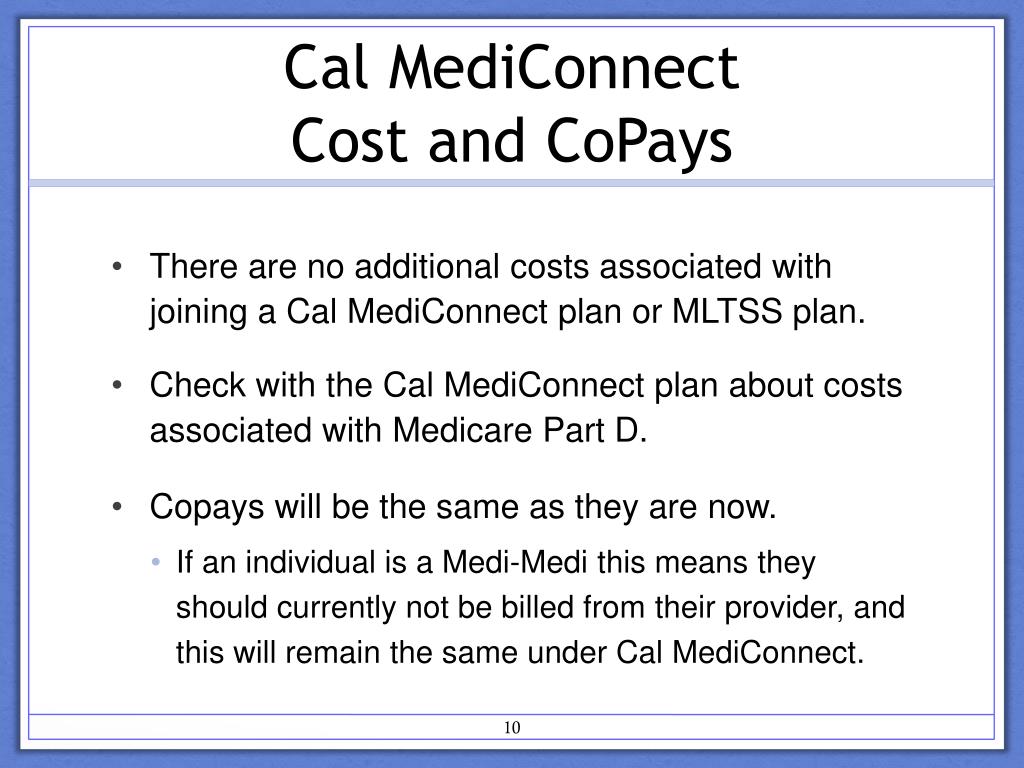 Cal MediConnect
Cost and CoPays

• There are no additional costs associated with joining a Cal MediConnect plan or MLTSS plan.

• Check with the Cal MediConnect plan about costs associated with Medicare Part D.

• Copays will be the same as they are now.
  • If an individual is a Medi-Medi this means they should currently not be billed from their provider, and this will remain the same under Cal MediConnect.

10